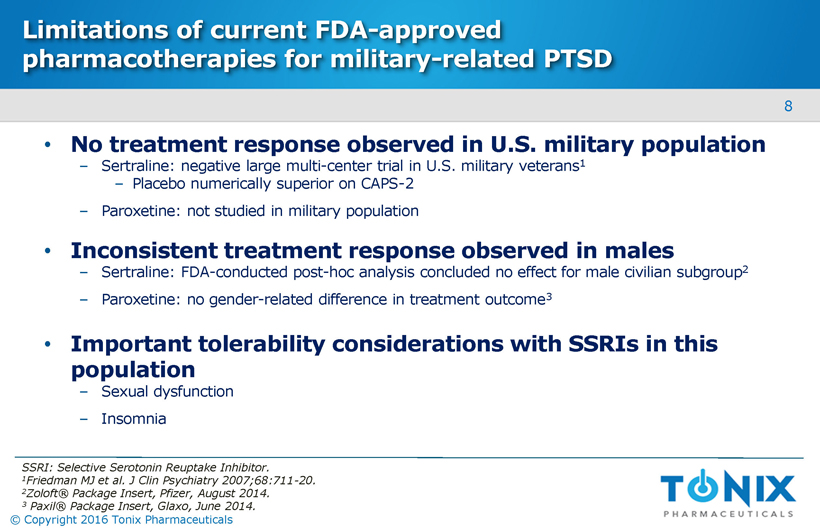 Limitations of current FDA-approved pharmacotherapies for military-related PTSD

8

• No treatment response observed in U.S. military population
– Sertraline: negative large multi-center trial in U.S. military veterans$^1$
– Placebo numerically superior on CAPS-2
– Paroxetine: not studied in military population

• Inconsistent treatment response observed in males
– Sertraline: FDA-conducted post-hoc analysis concluded no effect for male civilian subgroup$^2$
– Paroxetine: no gender-related difference in treatment outcome$^3$

• Important tolerability considerations with SSRIs in this population
– Sexual dysfunction
– Insomnia

SSRI: Selective Serotonin Reuptake Inhibitor.
$^1$Friedman MJ et al. J Clin Psychiatry 2007;68:711-20.
$^2$Zoloft® Package Insert, Pfizer, August 2014.
$^3$ Paxil® Package Insert, Glaxo, June 2014.

© Copyright 2016 Tonix Pharmaceuticals

TONIX
PHARMACEUTICALS